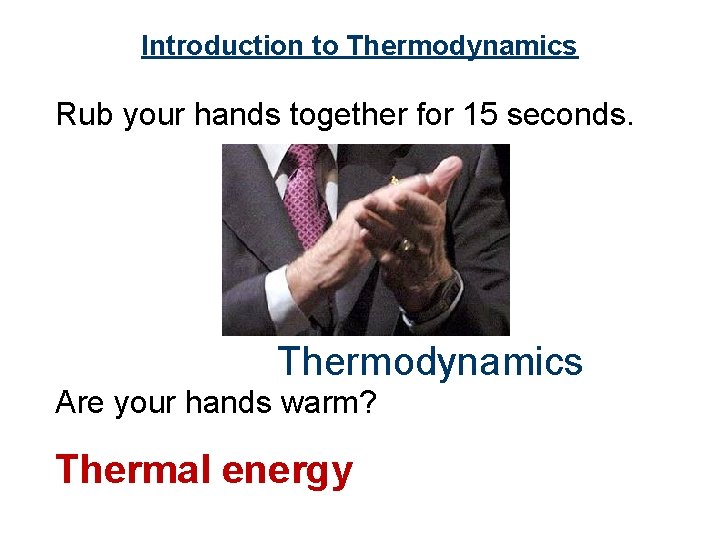 Introduction to Thermodynamics

Rub your hands together for 15 seconds.

Thermodynamics

Are your hands warm?

Thermal energy